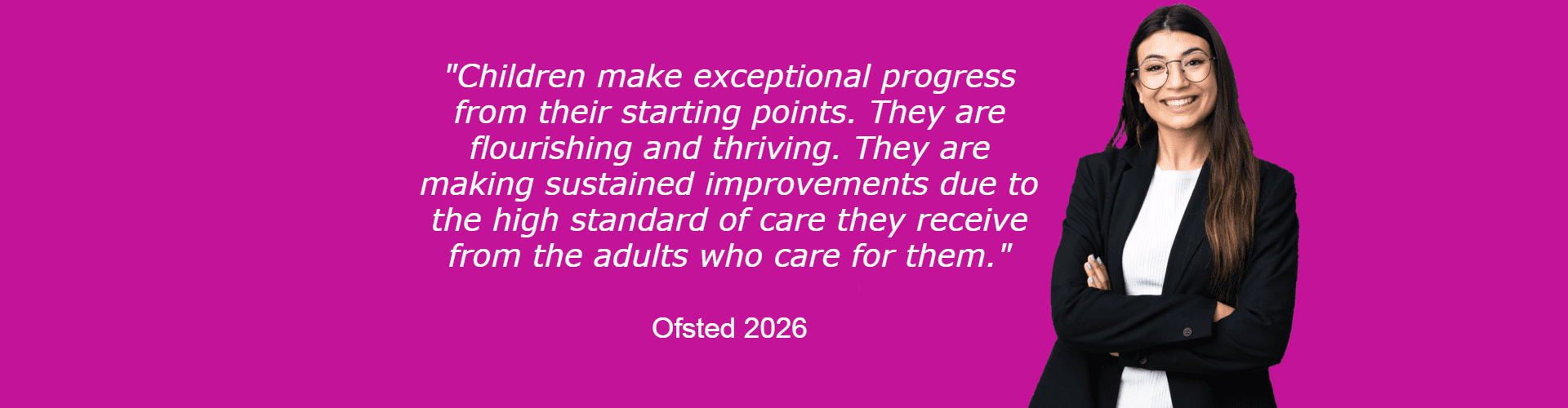 "Children make exceptional progress from their starting points. They are flourishing and thriving. They are making sustained improvements due to the high standard of care they receive from the adults who care for them."

Ofsted 2026